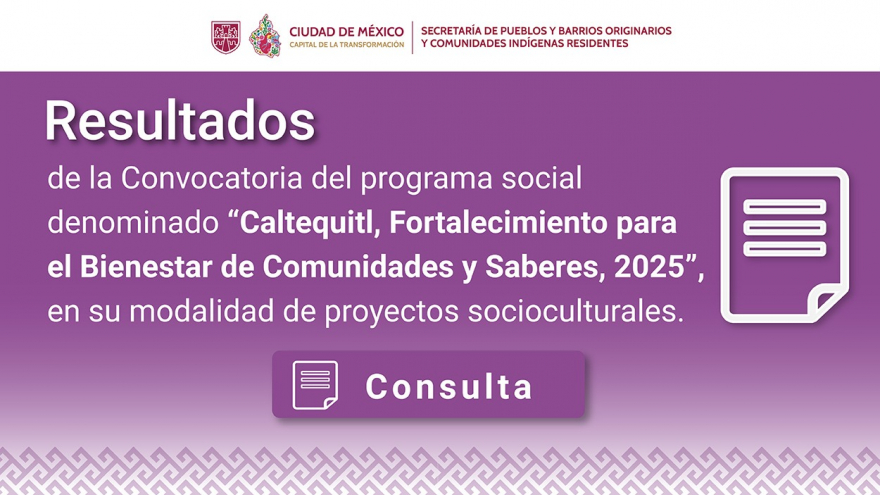 CIUDAD DE MÉXICO
CAPITAL DE LA TRANSFORMACIÓN

SECRETARÍA DE PUEBLOS Y BARRIOS ORIGINARIOS Y COMUNIDADES INDÍGENAS RESIDENTES

Resultados

de la Convocatoria del programa social denominado “Caltequitl, Fortalecimiento para el Bienestar de Comunidades y Saberes, 2025”, en su modalidad de proyectos socioculturales.

Consulta